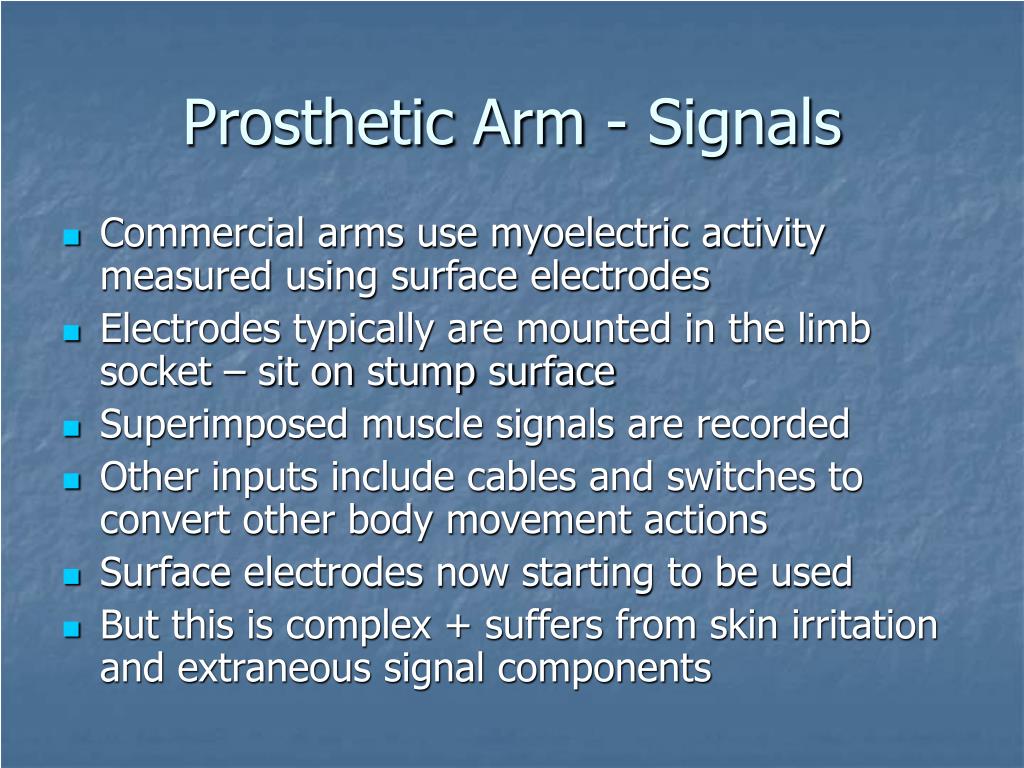 Prosthetic Arm - Signals

- Commercial arms use myoelectric activity measured using surface electrodes
- Electrodes typically are mounted in the limb socket – sit on stump surface
- Superimposed muscle signals are recorded
- Other inputs include cables and switches to convert other body movement actions
- Surface electrodes now starting to be used
- But this is complex + suffers from skin irritation and extraneous signal components